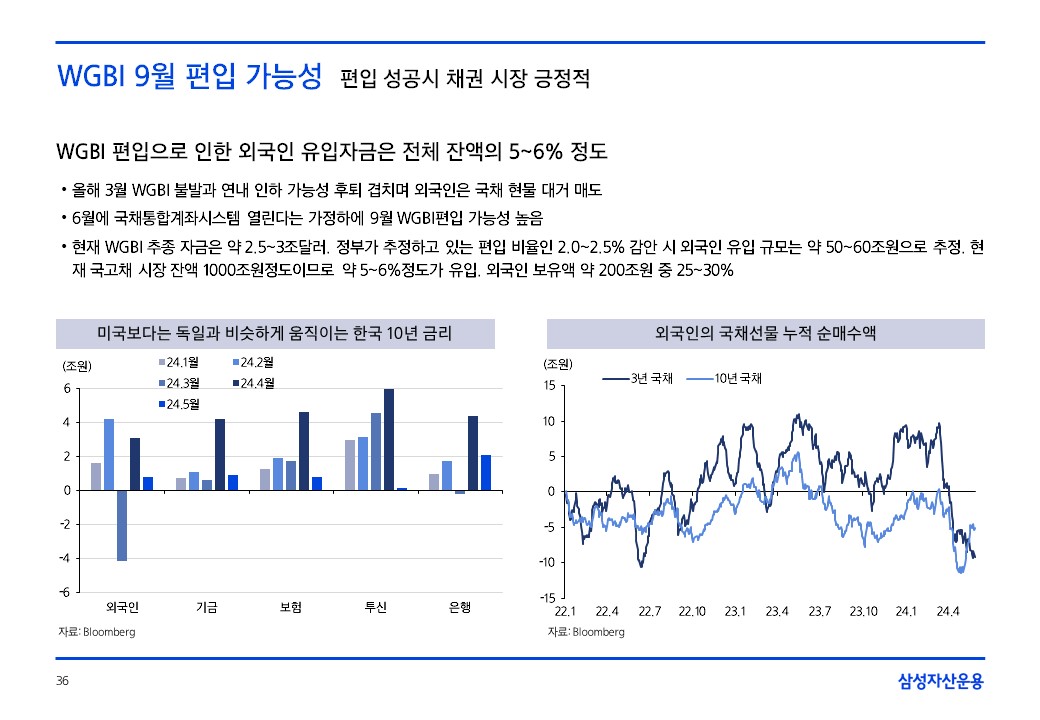 WGBI 9월 편입 가능성 편입 성공시 채권 시장 긍정적

WGBI 편입으로 인한 외국인 유입자금은 전체 잔액의 5~6% 정도

• 올해 3월 WGBI 불발과 연내 인하 가능성 후퇴 겹치며 외국인은 국채 현물 대거 매도

• 6월에 국채통합계좌시스템 열린다는 가정하에 9월 WGBI편입 가능성 높음

• 현재 WGBI 추종 자금은 약 2.5~3조달러. 정부가 추정하고 있는 편입 비율인 2.0~2.5% 감안 시 외국인 유입 규모는 약 50~60조원으로 추정. 현재 국고채 시장 잔액 1000조원정도이므로 약 5~6%정도가 유입. 외국인 보유액 약 200조원 중 25~30%

미국보다는 독일과 비슷하게 움직이는 한국 10년 금리

(조원)
24.1월
24.2월
24.3월
24.4월
24.5월
6
4
2
0
-2
-4
-6
외국인
기금
보험
투신
은행

자료: Bloomberg

외국인의 국채선물 누적 순매수액

(조원)
3년 국채
10년 국채
15
10
5
0
-5
-10
-15
22.1
22.4
22.7
22.10
23.1
23.4
23.7
23.10
24.1
24.4

자료: Bloomberg

36

삼성자산운용